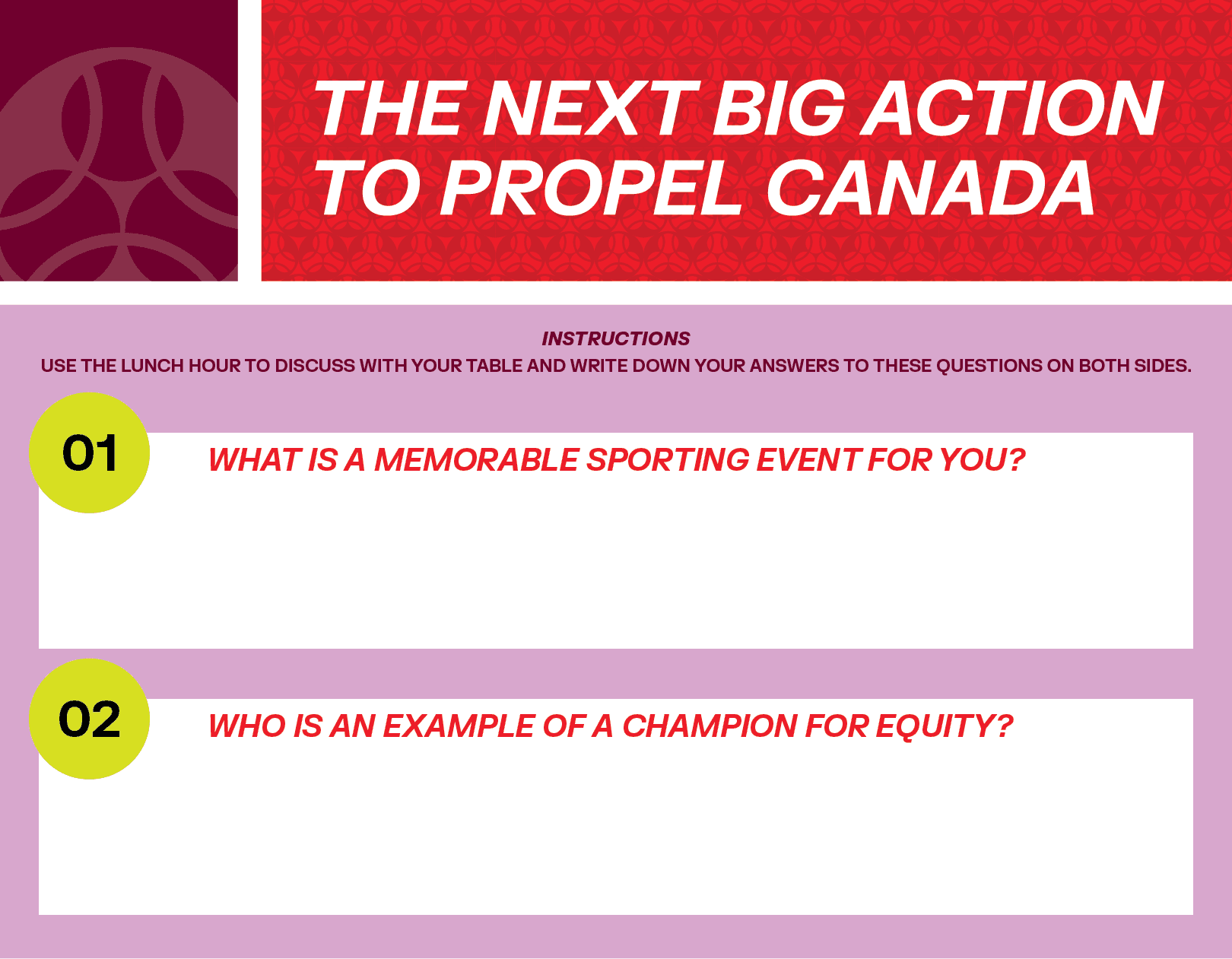 THE NEXT BIG ACTION TO PROPEL CANADA

INSTRUCTIONS
USE THE LUNCH HOUR TO DISCUSS WITH YOUR TABLE AND WRITE DOWN YOUR ANSWERS TO THESE QUESTIONS ON BOTH SIDES.

01
WHAT IS A MEMORABLE SPORTING EVENT FOR YOU?

02
WHO IS AN EXAMPLE OF A CHAMPION FOR EQUITY?